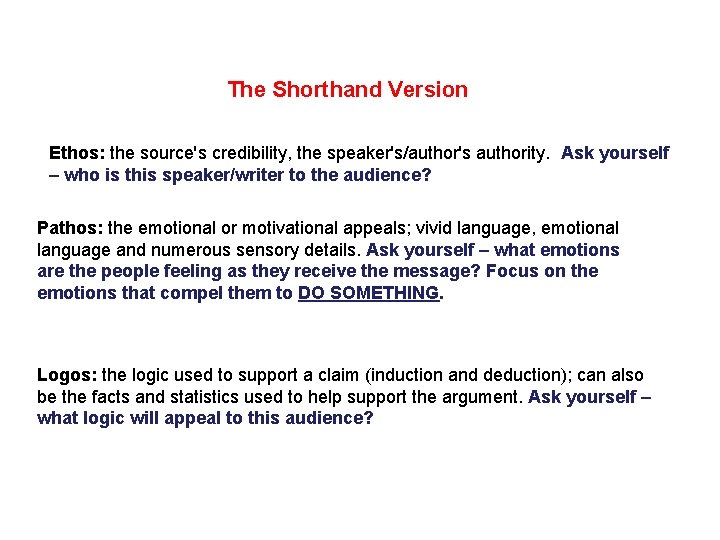 The Shorthand Version

Ethos: the source's credibility, the speaker's/author's authority. Ask yourself – who is this speaker/writer to the audience?

Pathos: the emotional or motivational appeals; vivid language, emotional language and numerous sensory details. Ask yourself – what emotions are the people feeling as they receive the message? Focus on the emotions that compel them to DO SOMETHING.

Logos: the logic used to support a claim (induction and deduction); can also be the facts and statistics used to help support the argument. Ask yourself – what logic will appeal to this audience?